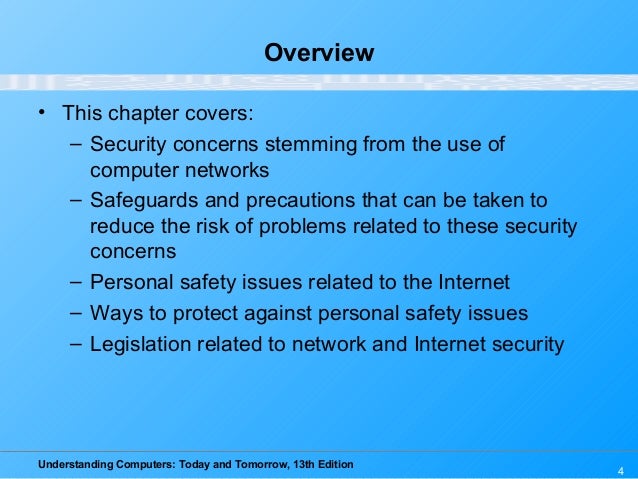 Overview

• This chapter covers:
– Security concerns stemming from the use of computer networks
– Safeguards and precautions that can be taken to reduce the risk of problems related to these security concerns
– Personal safety issues related to the Internet
– Ways to protect against personal safety issues
– Legislation related to network and Internet security

Understanding Computers: Today and Tomorrow, 13th Edition

4